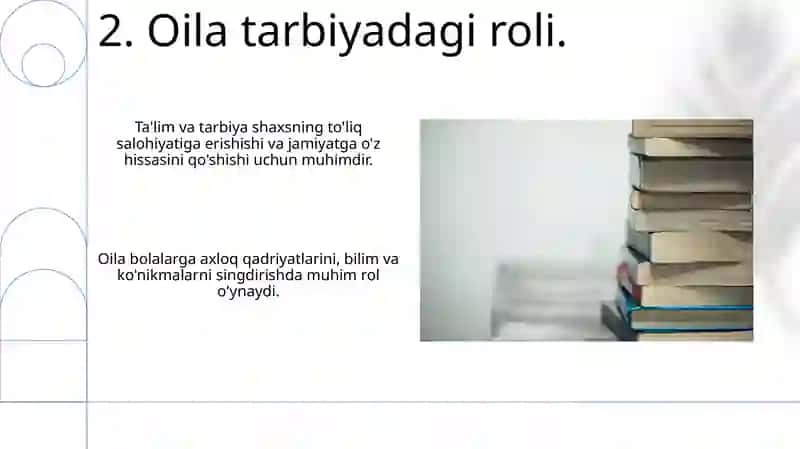 2. Oila tarbiyadagi roli.

Ta'lim va tarbiya shaxsning to'liq salohiyatiga erishishi va jamiyatga o'z hissasini qo'shishi uchun muhimdir.

Oila bolalarga axloq qadriyatlarini, bilim va ko'nikmalarni singdirishda muhim rol o'ynaydi.